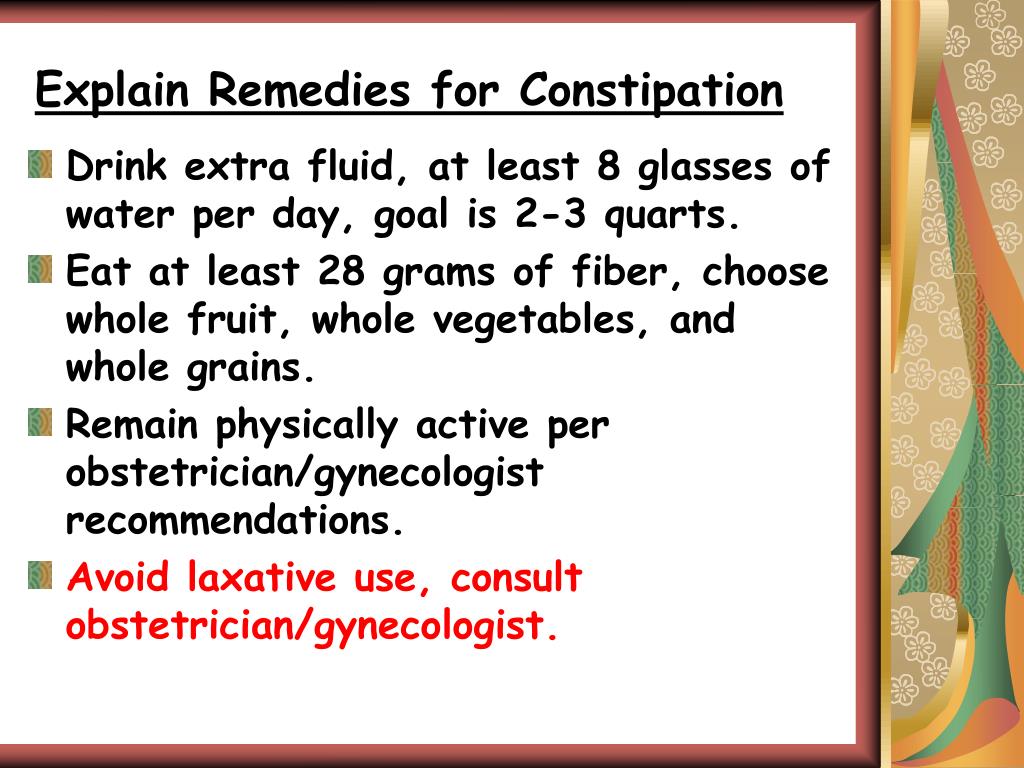 Explain Remedies for Constipation

Drink extra fluid, at least 8 glasses of water per day, goal is 2-3 quarts.

Eat at least 28 grams of fiber, choose whole fruit, whole vegetables, and whole grains.

Remain physically active per obstetrician/gynecologist recommendations.

Avoid laxative use, consult obstetrician/gynecologist.